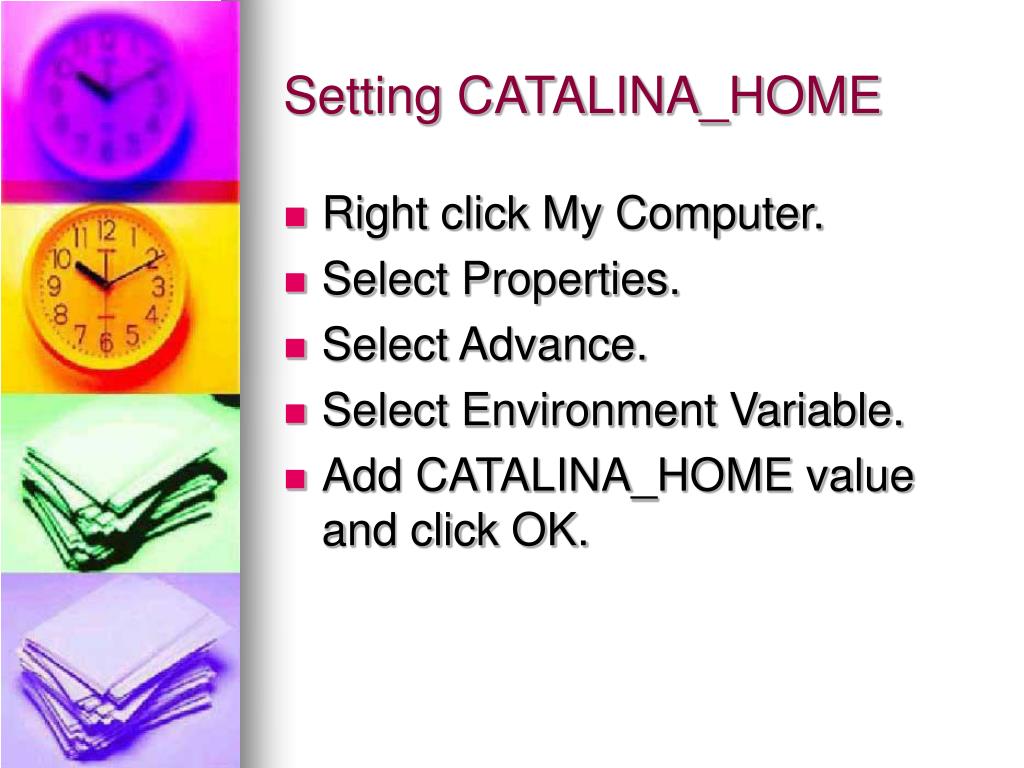 Setting CATALINA_HOME

- Right click My Computer.
- Select Properties.
- Select Advance.
- Select Environment Variable.
- Add CATALINA_HOME value and click OK.